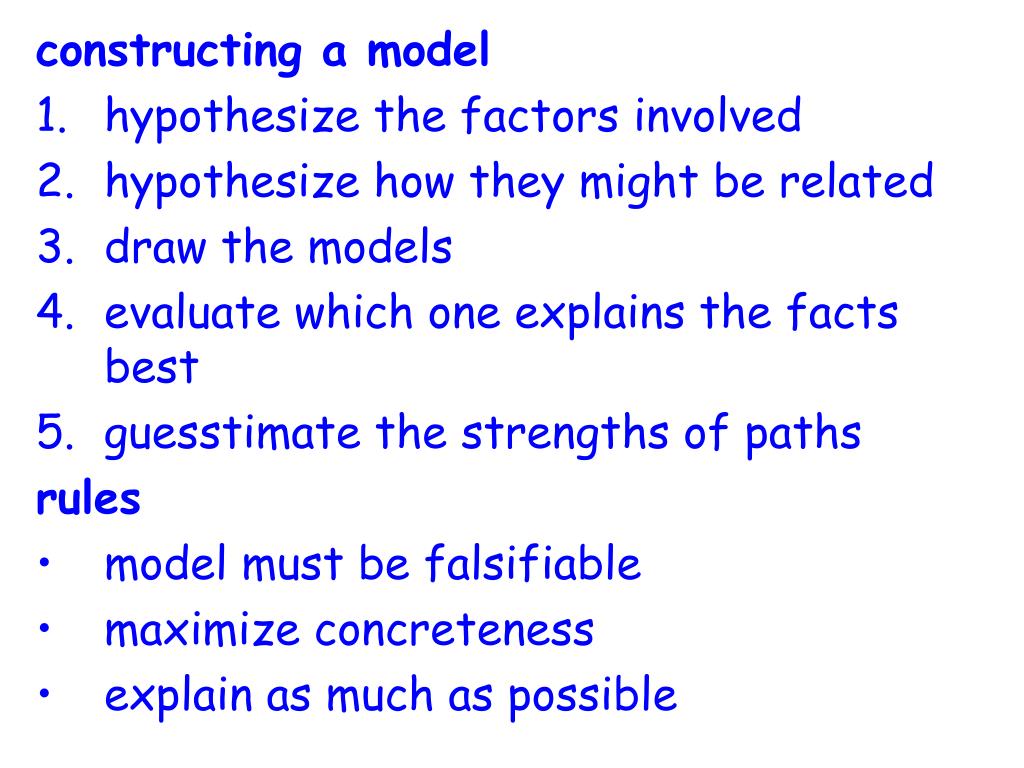 constructing a model
1. hypothesize the factors involved
2. hypothesize how they might be related
3. draw the models
4. evaluate which one explains the facts best
5. guesstimate the strengths of paths

rules
• model must be falsifiable
• maximize concreteness
• explain as much as possible